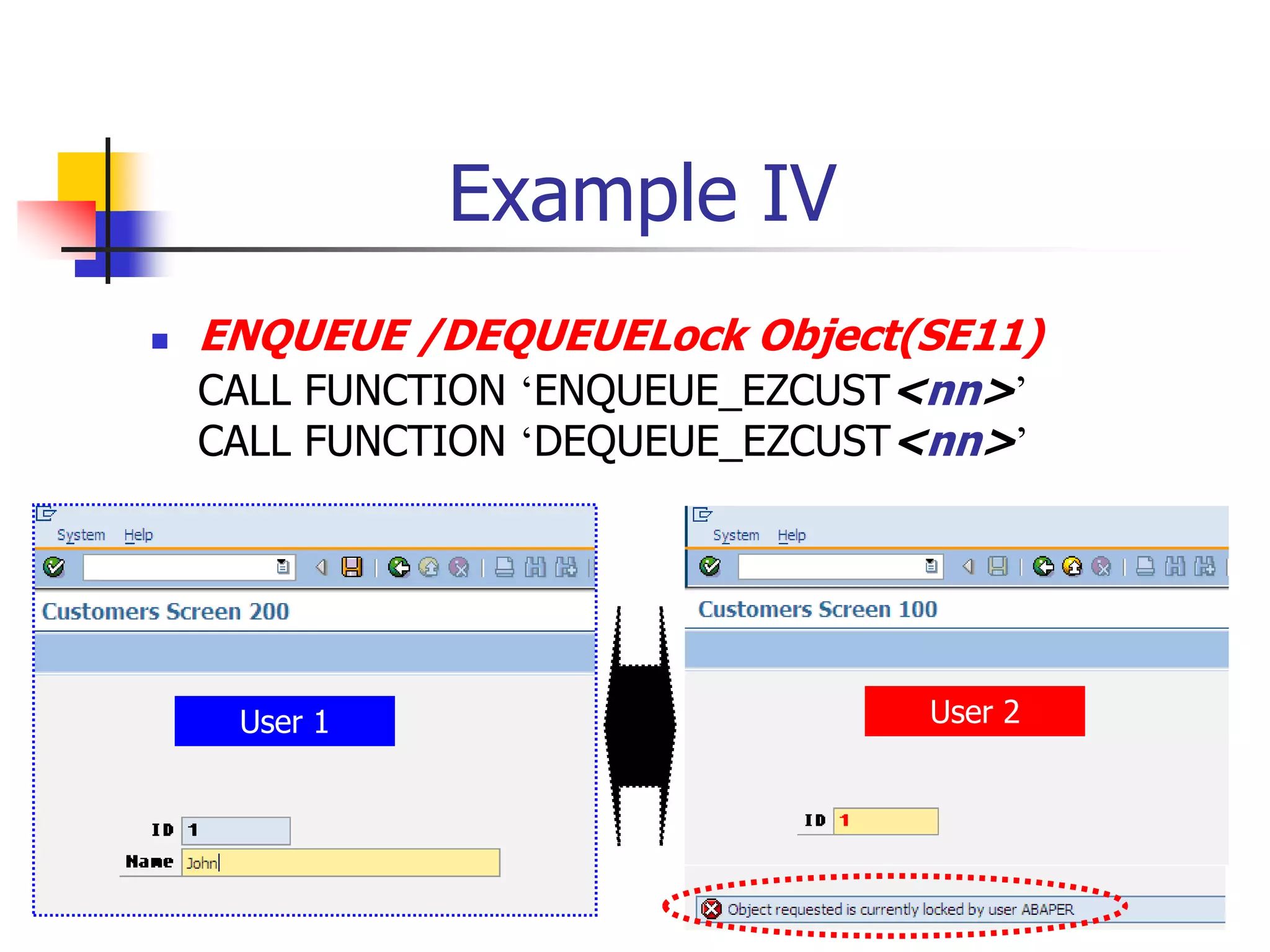 Example IV

ENQUEUE /DEQUEUELock Object(SE11)
CALL FUNCTION ‘ENQUEUE_EZCUST<nn>’
CALL FUNCTION ‘DEQUEUE_EZCUST<nn>’

System Help

Customers Screen 200

User 1

ID 1
Name John

System Help

Customers Screen 100

User 2

ID 1

Object requested is currently locked by user ABAPER